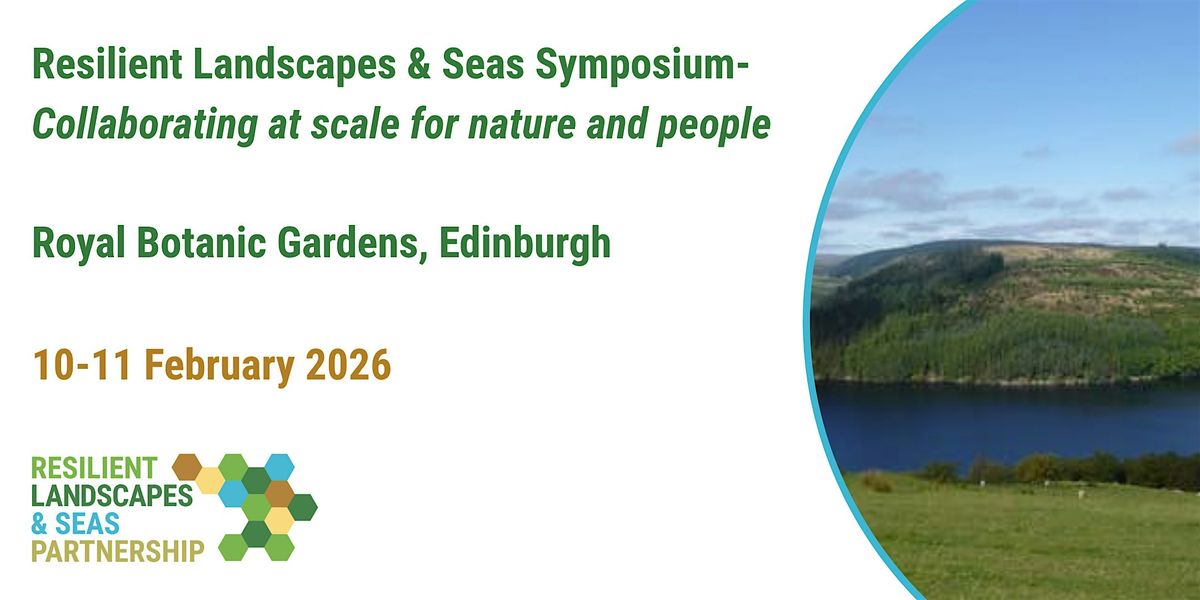 Resilient Landscapes & Seas Symposium-
Collaborating at scale for nature and people

Royal Botanic Gardens, Edinburgh

10-11 February 2026

RESILIENT
LANDSCAPES
& SEAS
PARTNERSHIP